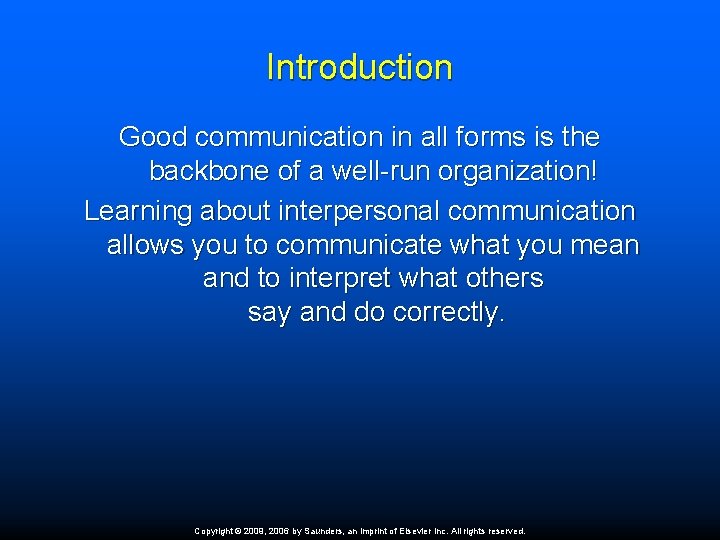 Introduction

Good communication in all forms is the backbone of a well-run organization!

Learning about interpersonal communication allows you to communicate what you mean and to interpret what others say and do correctly.

Copyright © 2009, 2006 by Saunders, an imprint of Elsevier Inc. All rights reserved.